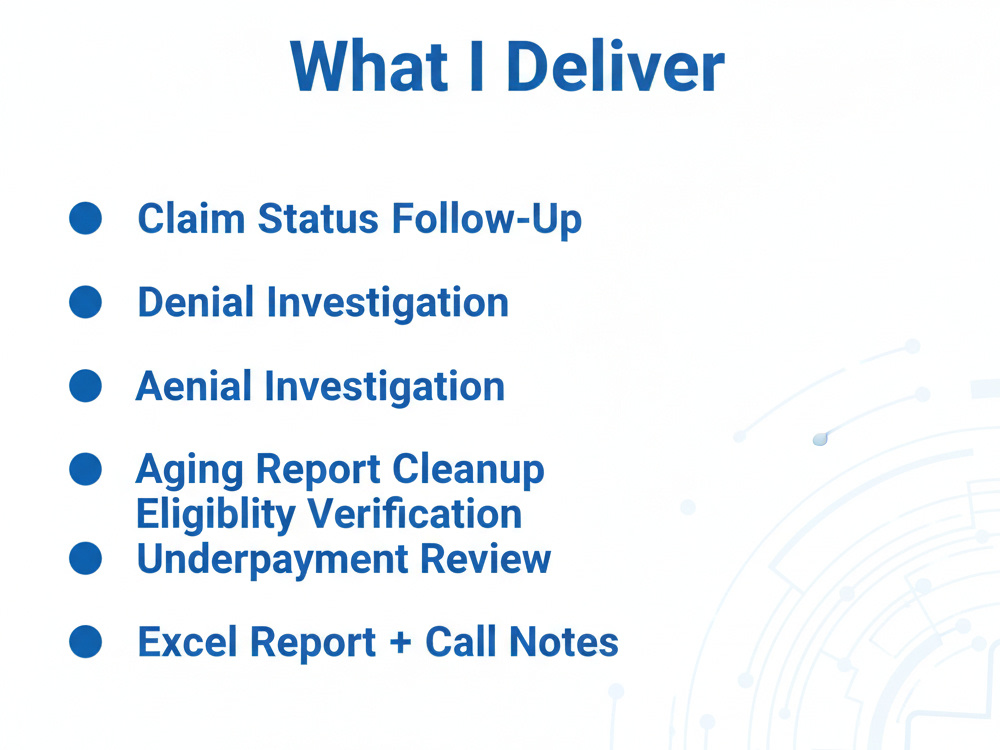 What I Deliver

• Claim Status Follow-Up

• Denial Investigation

• Aenial Investigation

• Aging Report Cleanup
Eligiblity Verification
• Underpayment Review

• Excel Report + Call Notes